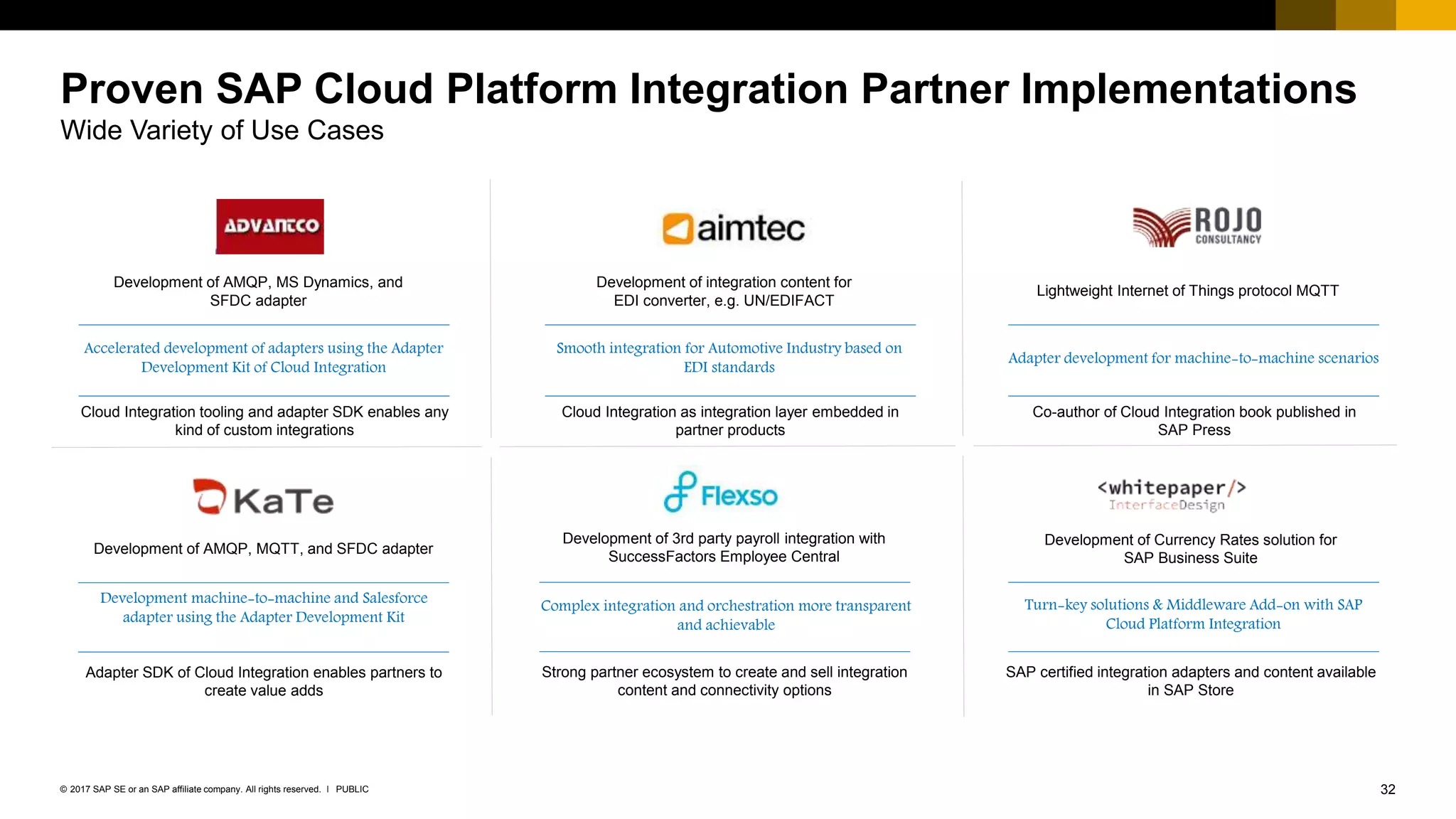 Proven SAP Cloud Platform Integration Partner Implementations
Wide Variety of Use Cases

ADVANTCO

Development of AMQP, MS Dynamics, and SFDC adapter

Accelerated development of adapters using the Adapter Development Kit of Cloud Integration

Cloud Integration tooling and adapter SDK enables any kind of custom integrations

aimtec

Development of integration content for EDI converter, e.g. UN/EDIFACT

Smooth integration for Automotive Industry based on EDI standards

Cloud Integration as integration layer embedded in partner products

ROJO CONSULTANCY

Lightweight Internet of Things protocol MQTT

Adapter development for machine-to-machine scenarios

Co-author of Cloud Integration book published in SAP Press

KaTe

Development of AMQP, MQTT, and SFDC adapter

Development machine-to-machine and Salesforce adapter using the Adapter Development Kit

Adapter SDK of Cloud Integration enables partners to create value adds

Flexso

Development of 3rd party payroll integration with SuccessFactors Employee Central

Complex integration and orchestration more transparent and achievable

Strong partner ecosystem to create and sell integration content and connectivity options

<whitepaper/>
InterfaceDesign

Development of Currency Rates solution for SAP Business Suite

Turn-key solutions & Middleware Add-on with SAP Cloud Platform Integration

SAP certified integration adapters and content available in SAP Store

© 2017 SAP SE or an SAP affiliate company. All rights reserved. I PUBLIC

32